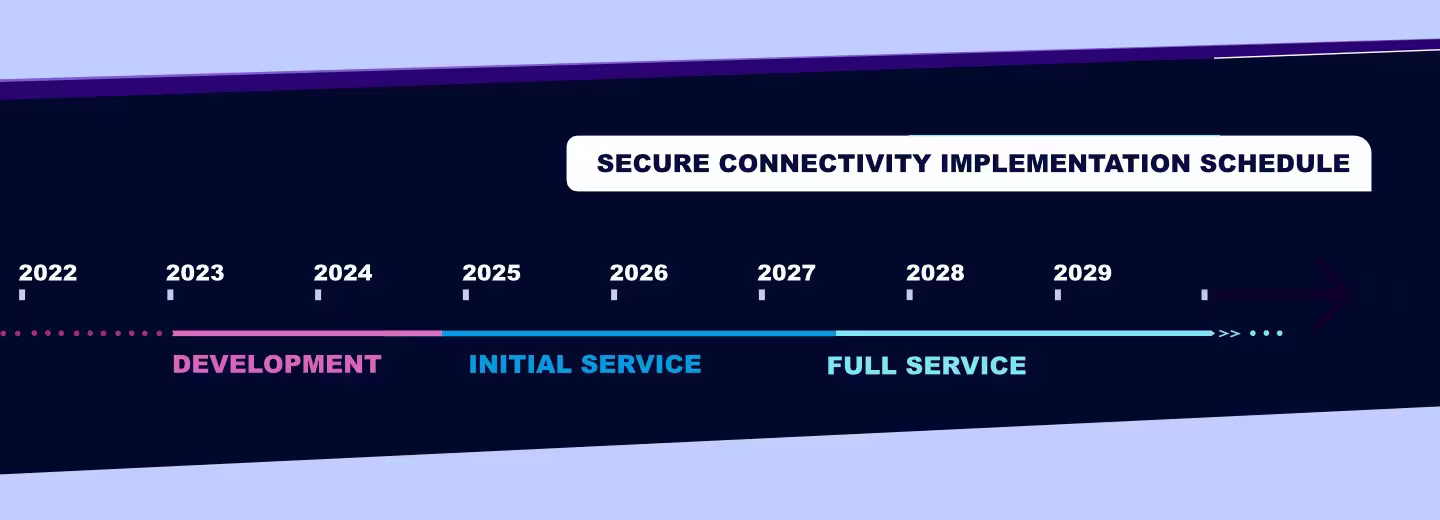 SECURE CONNECTIVITY IMPLEMENTATION SCHEDULE

2022 2023 2024 2025 2026 2027 2028 2029

DEVELOPMENT

INITIAL SERVICE

FULL SERVICE